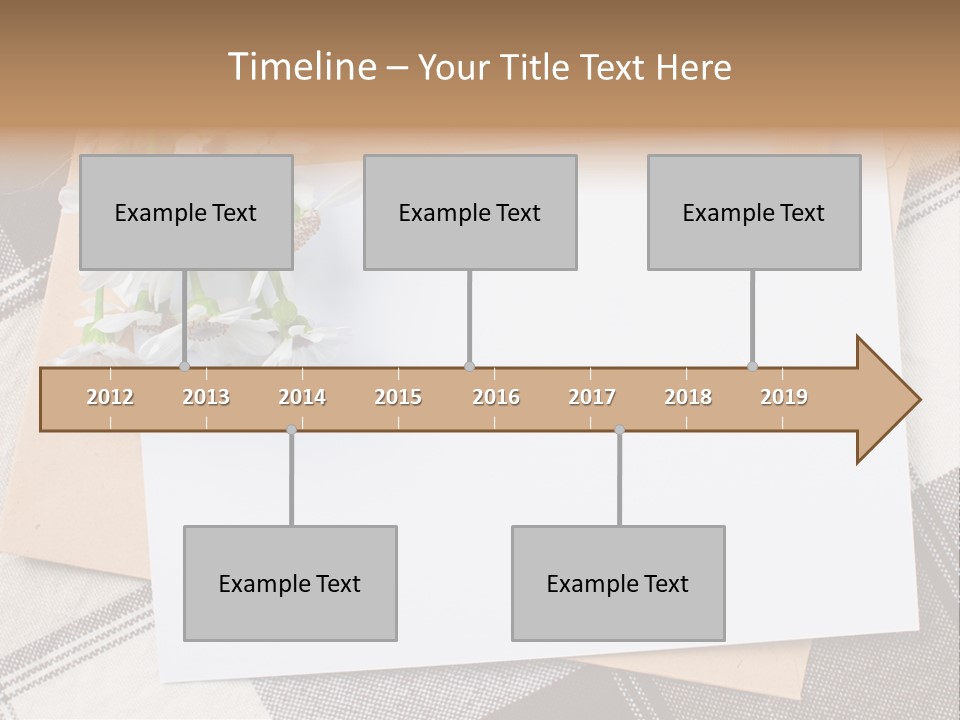 Timeline – Your Title Text Here

Example Text

Example Text

Example Text

2012 2013 2014 2015 2016 2017 2018 2019

Example Text

Example Text